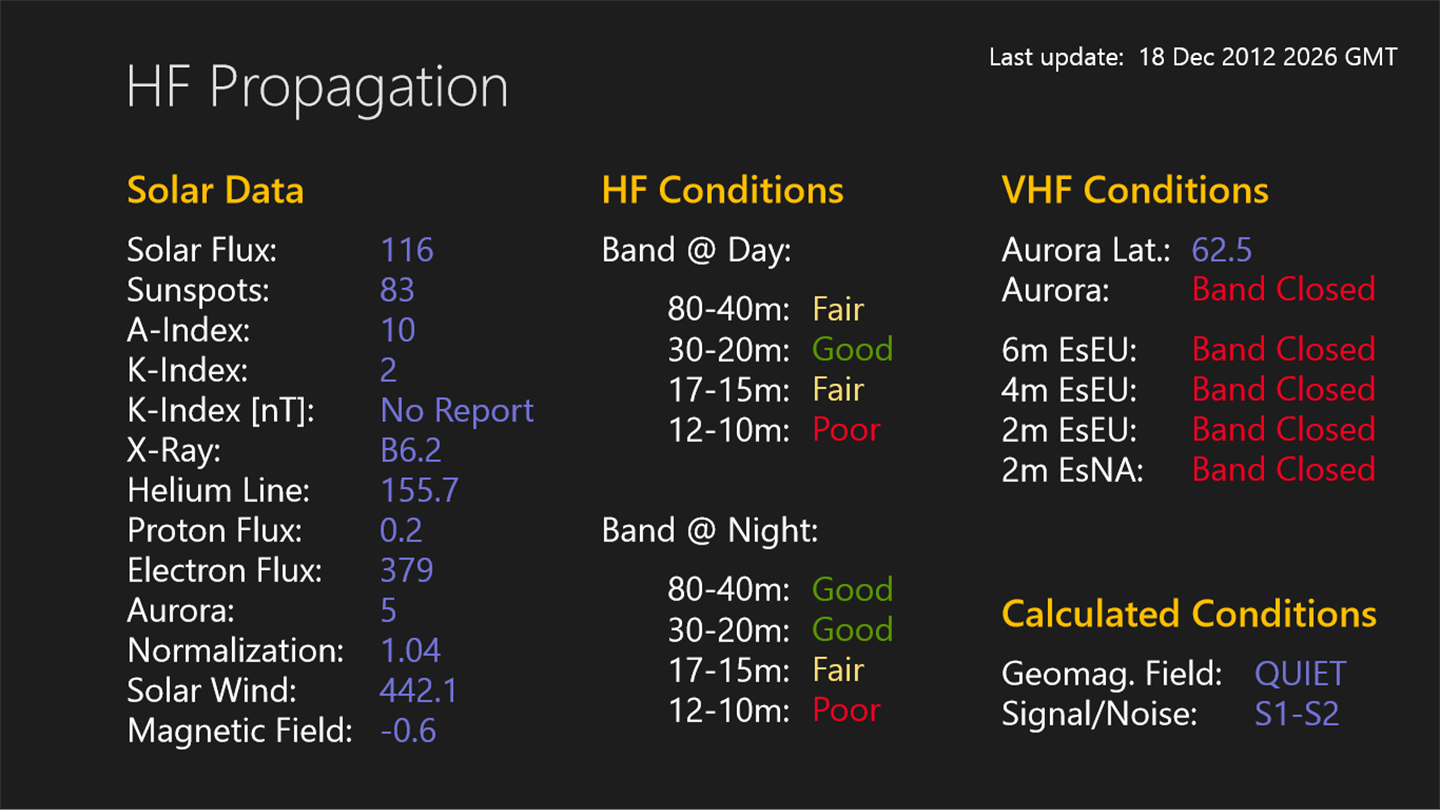 HF Propagation

Last update: 18 Dec 2012 2026 GMT

Solar Data

Solar Flux: 116
Sunspots: 83
A-Index: 10
K-Index: 2
K-Index [nT]: No Report
X-Ray: B6.2
Helium Line: 155.7
Proton Flux: 0.2
Electron Flux: 379
Aurora: 5
Normalization: 1.04
Solar Wind: 442.1
Magnetic Field: -0.6

HF Conditions

Band @ Day:

80-40m: Fair
30-20m: Good
17-15m: Fair
12-10m: Poor

Band @ Night:

80-40m: Good
30-20m: Good
17-15m: Fair
12-10m: Poor

VHF Conditions

Aurora Lat.: 62.5
Aurora: Band Closed

6m EsEU: Band Closed
4m EsEU: Band Closed
2m EsEU: Band Closed
2m EsNA: Band Closed

Calculated Conditions

Geomag. Field: QUIET
Signal/Noise: S1-S2